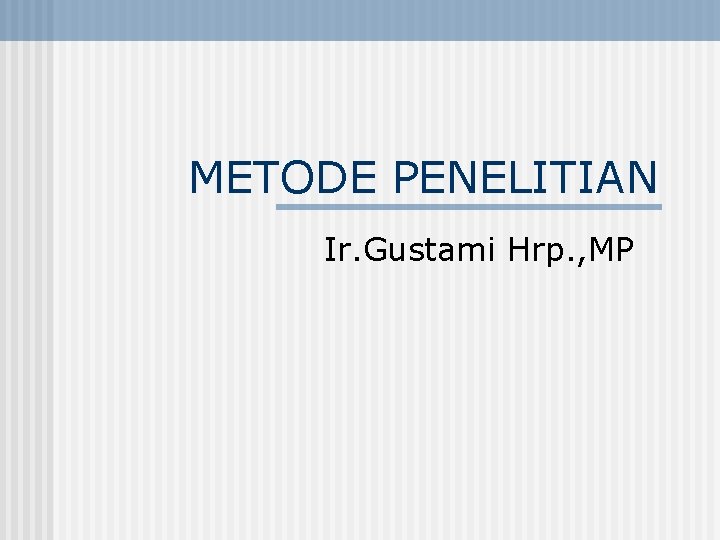 METODE PENELITIAN

Ir.Gustami Hrp.,MP